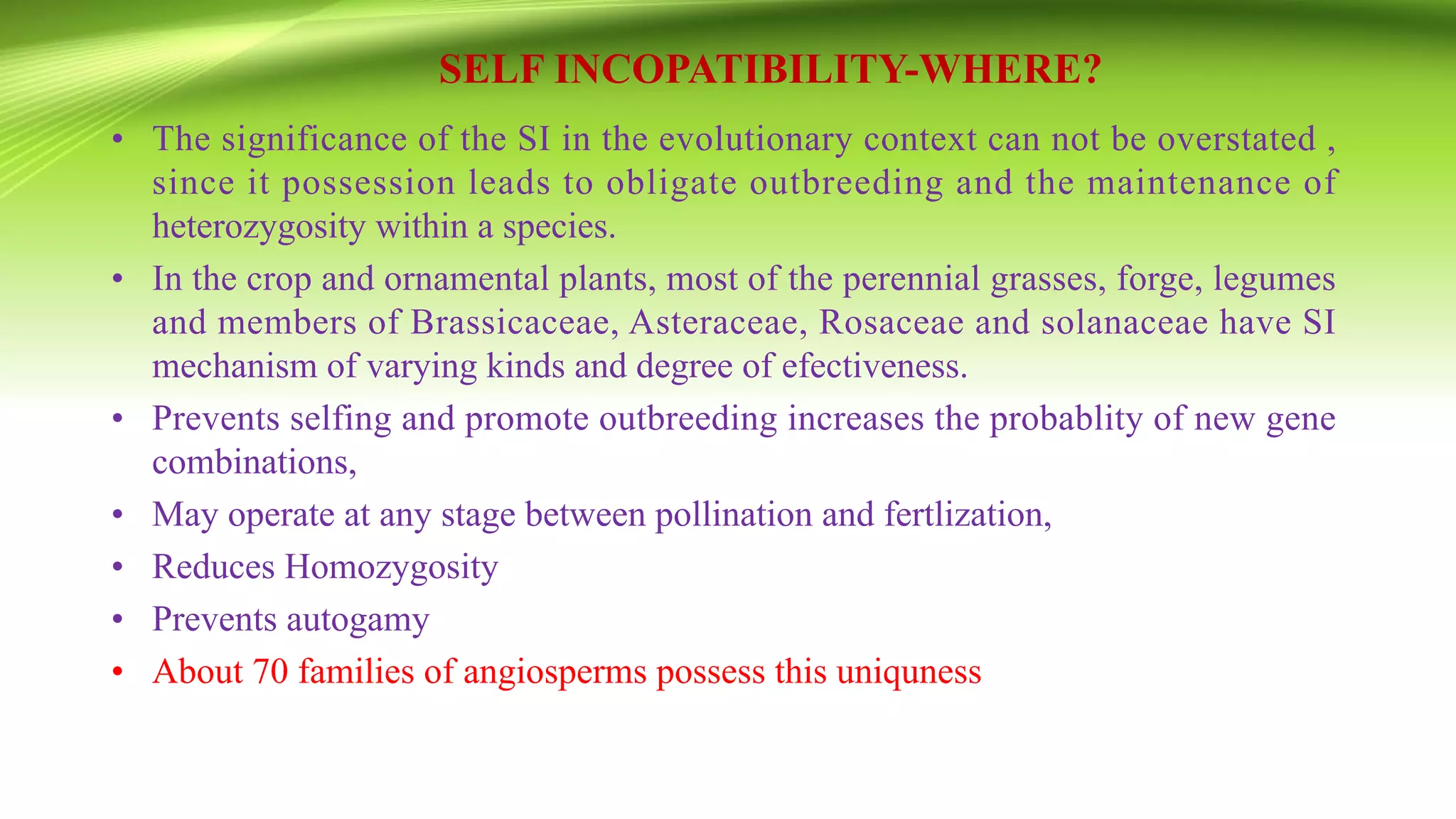 SELF INCOPATIBILITY-WHERE?

• The significance of the SI in the evolutionary context can not be overstated , since it possession leads to obligate outbreeding and the maintenance of heterozygosity within a species.
• In the crop and ornamental plants, most of the perennial grasses, forge, legumes and members of Brassicaceae, Asteraceae, Rosaceae and solanaceae have SI mechanism of varying kinds and degree of efectiveness.
• Prevents selfing and promote outbreeding increases the probablity of new gene combinations,
• May operate at any stage between pollination and fertlization,
• Reduces Homozygosity
• Prevents autogamy
• About 70 families of angiosperms possess this uniquness